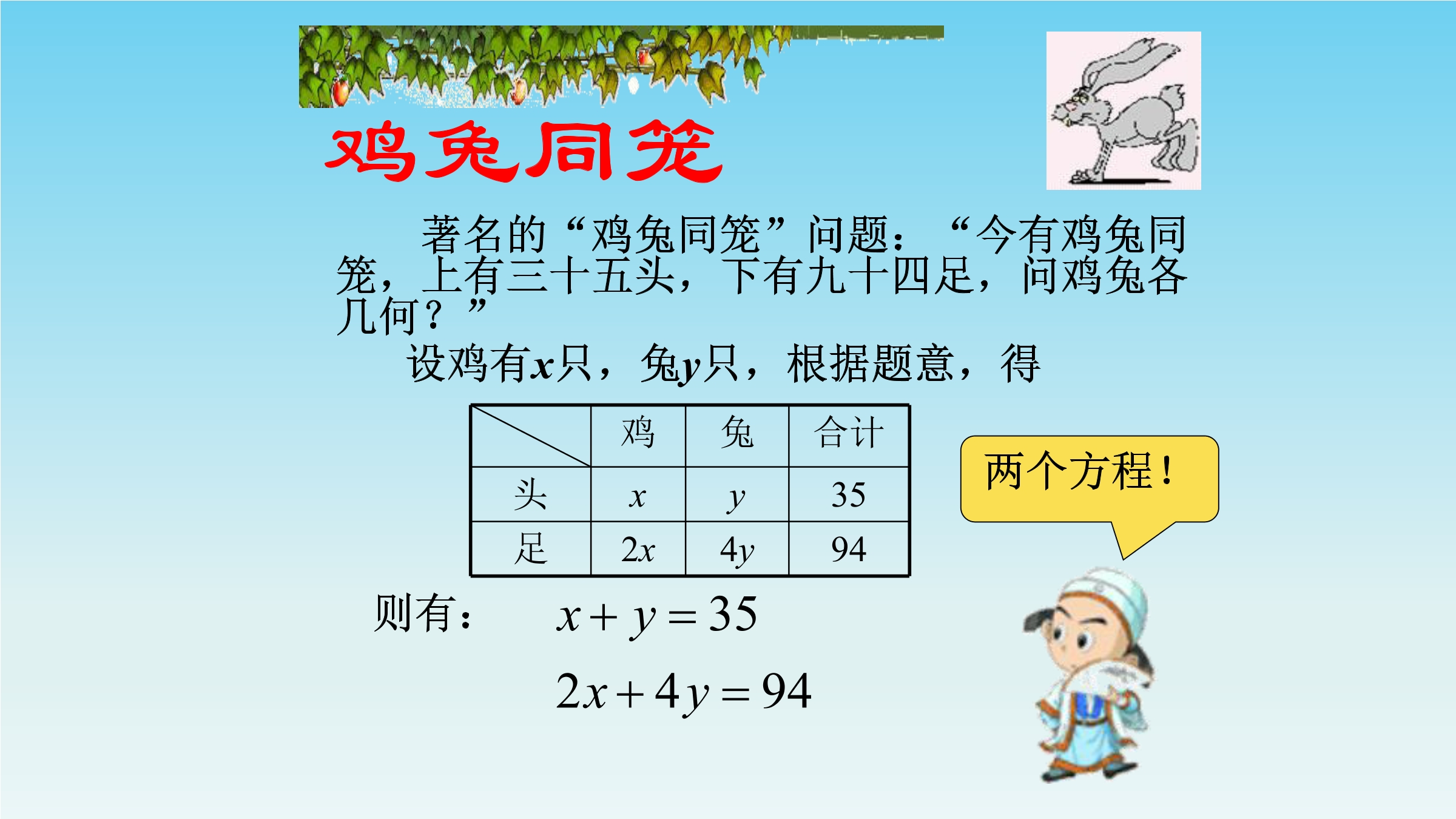 鸡兔同笼

著名的“鸡兔同笼”问题：“今有鸡兔同笼，上有三十五头，下有九十四足，问鸡兔各几何？”

设鸡有$x$只，兔$y$只，根据题意，得

|  | 鸡 | 兔 | 合计 |
|---|---|---|---|
| 头 | $x$ | $y$ | 35 |
| 足 | $2x$ | $4y$ | 94 |

两个方程！

则有： $x+y=35$

$2x+4y=94$